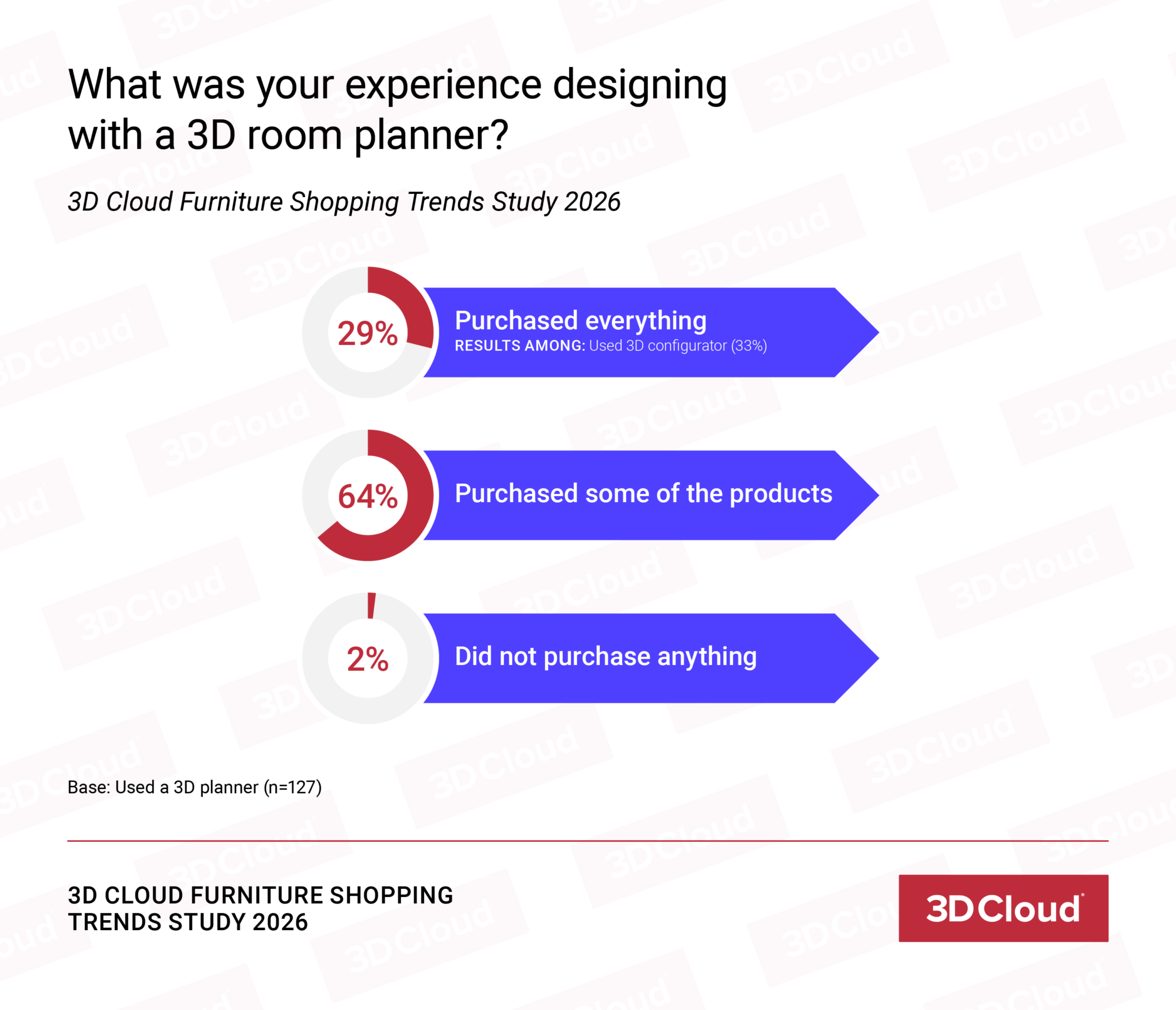 What was your experience designing with a 3D room planner?

3D Cloud Furniture Shopping Trends Study 2026

29%

Purchased everything
RESULTS AMONG: Used 3D configurator (33%)

64%

Purchased some of the products

2%

Did not purchase anything

Base: Used a 3D planner (n=127)

3D CLOUD FURNITURE SHOPPING TRENDS STUDY 2026

3D Cloud